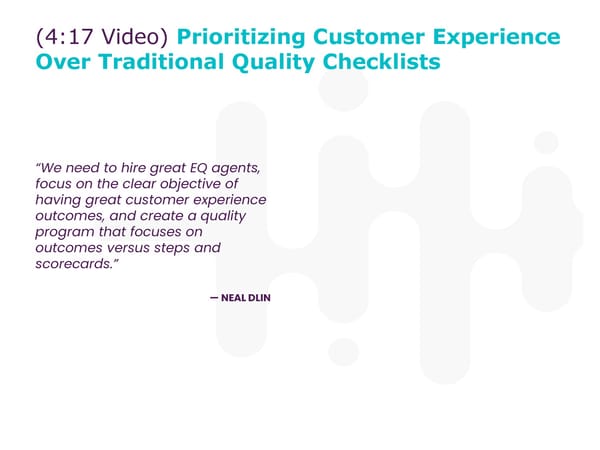 (4:17 Video) Prioritizing Customer Experience Over Traditional Quality Checklists

“We need to hire great EQ agents, focus on the clear objective of having great customer experience outcomes, and create a quality program that focuses on outcomes versus steps and scorecards.”

— NEAL DLIN